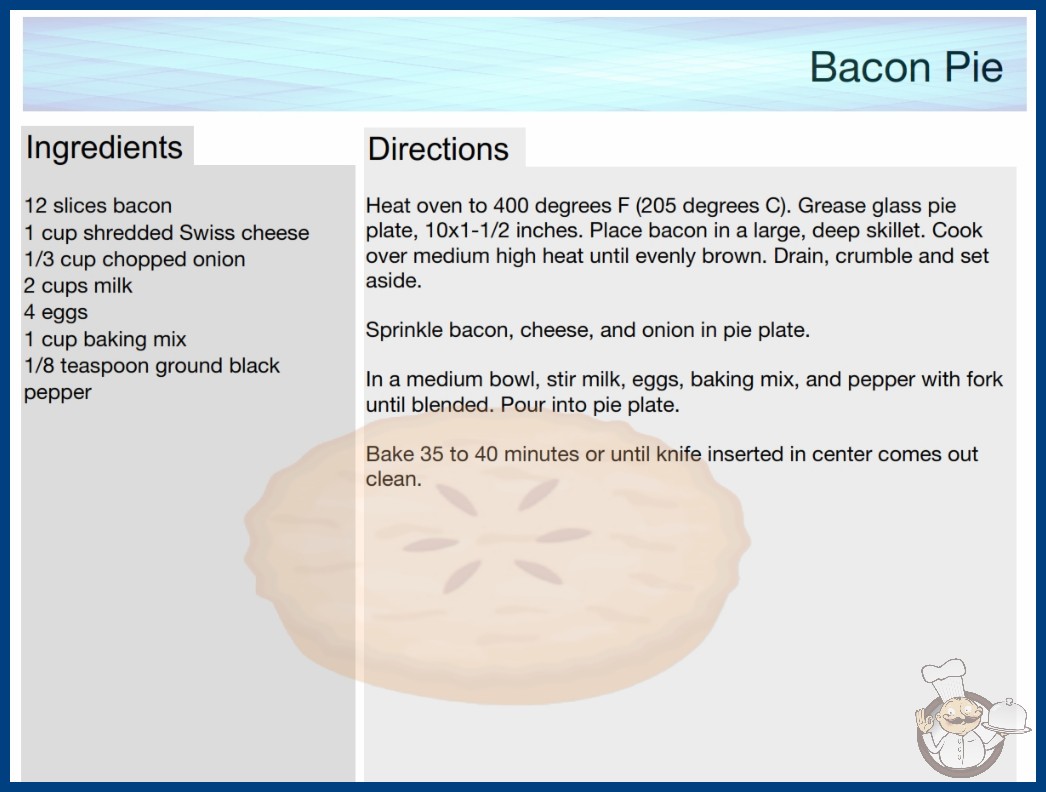 Bacon Pie

Ingredients

12 slices bacon
1 cup shredded Swiss cheese
1/3 cup chopped onion
2 cups milk
4 eggs
1 cup baking mix
1/8 teaspoon ground black pepper

Directions

Heat oven to 400 degrees F (205 degrees C). Grease glass pie plate, 10x1-1/2 inches. Place bacon in a large, deep skillet. Cook over medium high heat until evenly brown. Drain, crumble and set aside.

Sprinkle bacon, cheese, and onion in pie plate.

In a medium bowl, stir milk, eggs, baking mix, and pepper with fork until blended. Pour into pie plate.

Bake 35 to 40 minutes or until knife inserted in center comes out clean.